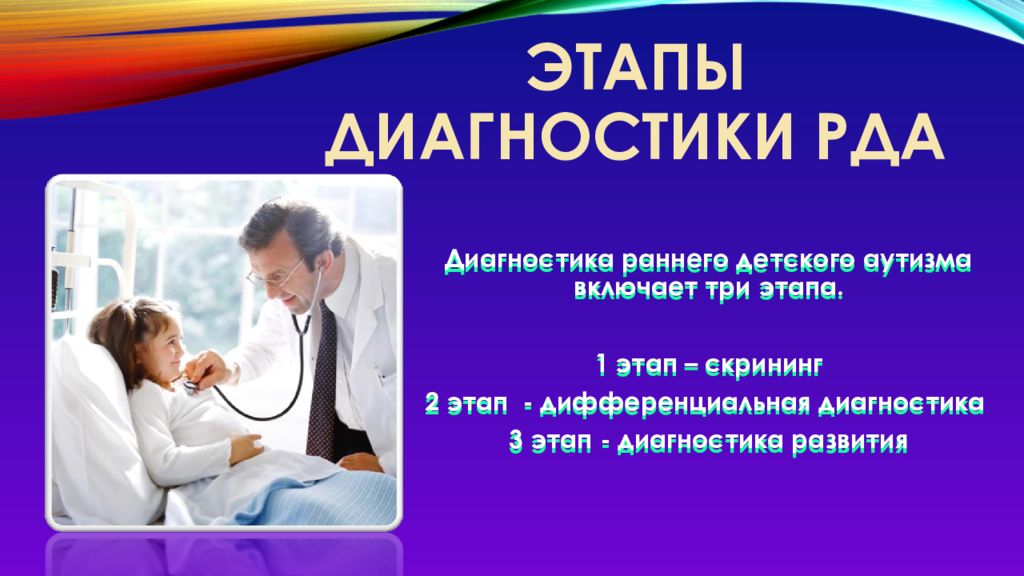 ЭТАПЫ ДИАГНОСТИКИ РДА

Диагностика раннего детского аутизма включает три этапа.

1 этап – скрининг
2 этап - дифференциальная диагностика
3 этап - диагностика развития